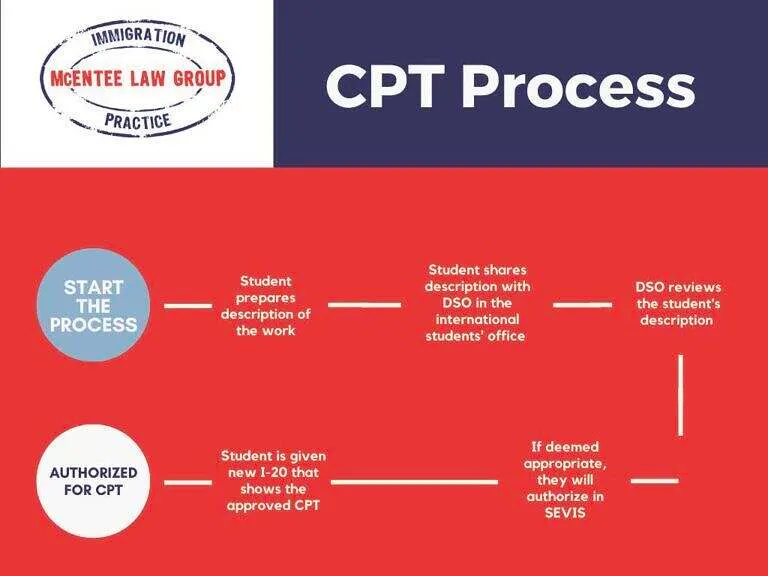 IMMIGRATION
McENTEE LAW GROUP
PRACTICE

CPT Process

START THE PROCESS

Student prepares description of the work

Student shares description with DSO in the international students' office

DSO reviews the student's description

If deemed appropriate, they will authorize in SEVIS

Student is given new I-20 that shows the approved CPT

AUTHORIZED FOR CPT